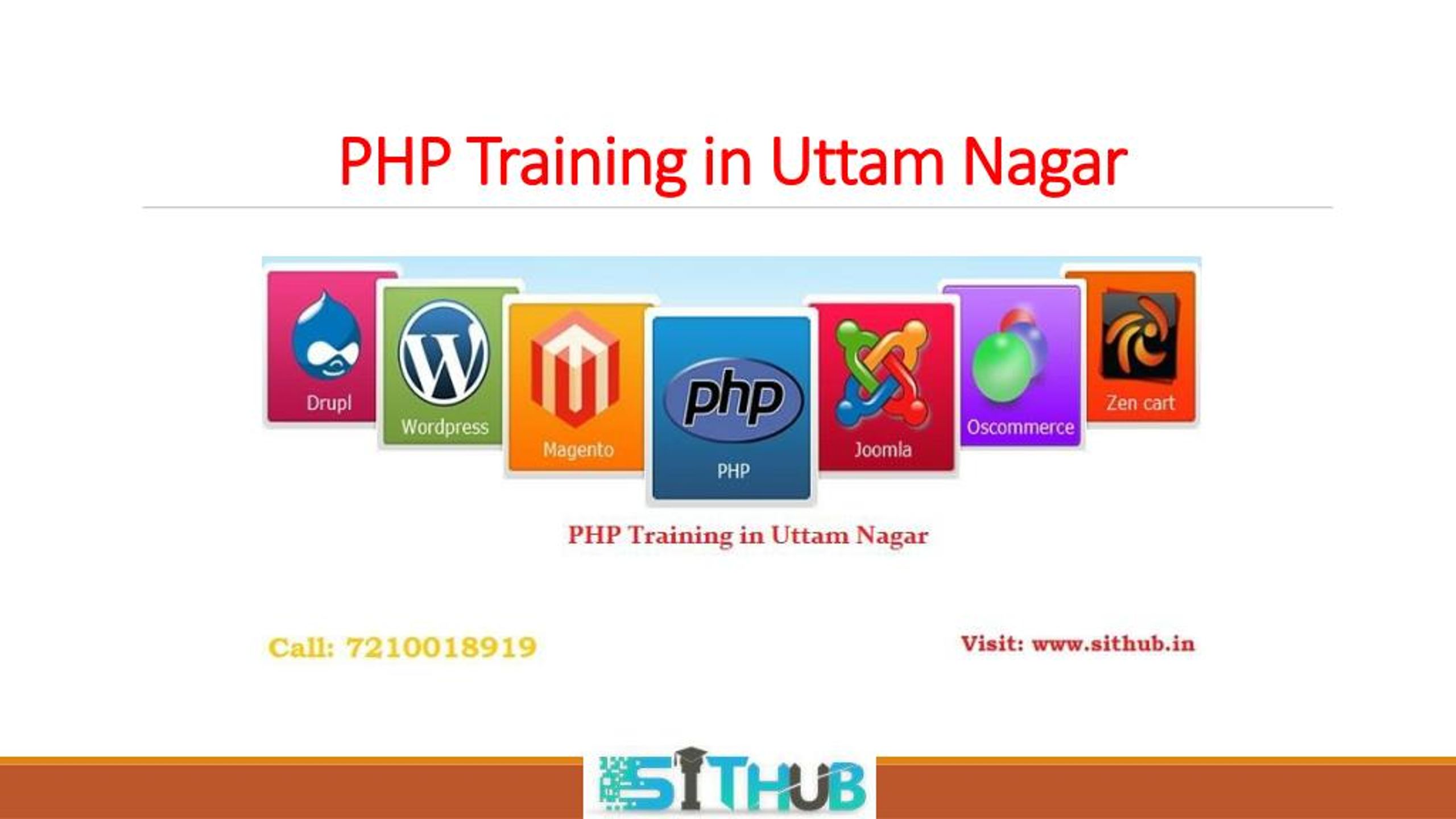 PHP Training in Uttam Nagar

Drupl

Wordpress

Magento

php

PHP

Joomla

Oscommerce

Zen cart

PHP Training in Uttam Nagar

Call: 7210018919

Visit: www.sithub.in

SITHUB